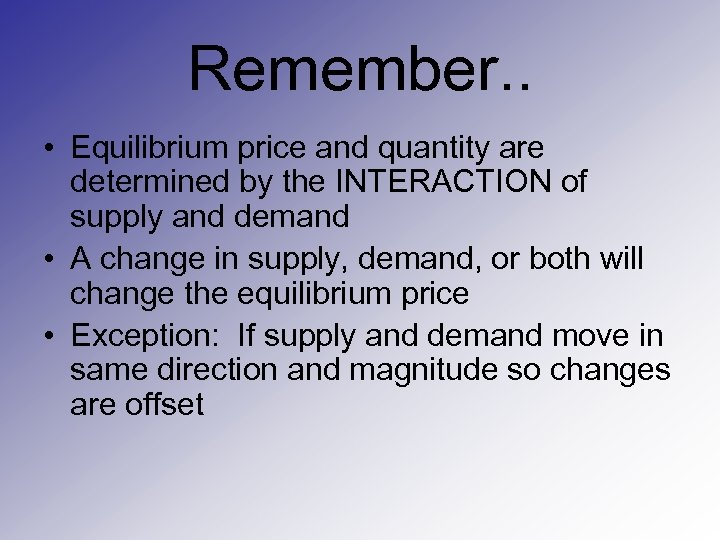 Remember..

• Equilibrium price and quantity are determined by the INTERACTION of supply and demand
• A change in supply, demand, or both will change the equilibrium price
• Exception:  If supply and demand move in same direction and magnitude so changes are offset